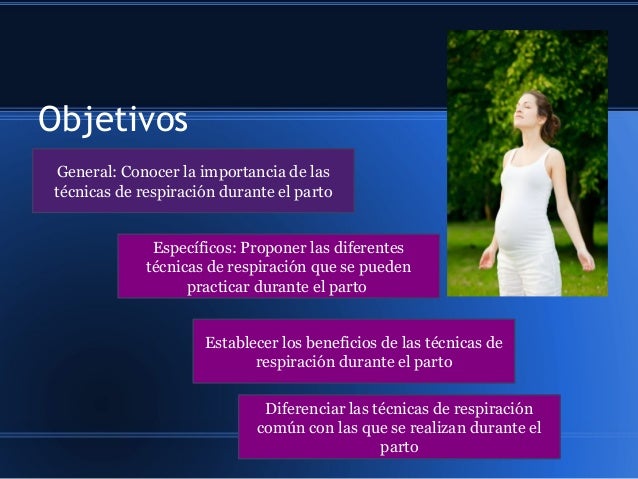 Objetivos

General: Conocer la importancia de las técnicas de respiración durante el parto

Específicos: Proponer las diferentes técnicas de respiración que se pueden practicar durante el parto

Establecer los beneficios de las técnicas de respiración durante el parto

Diferenciar las técnicas de respiración común con las que se realizan durante el parto